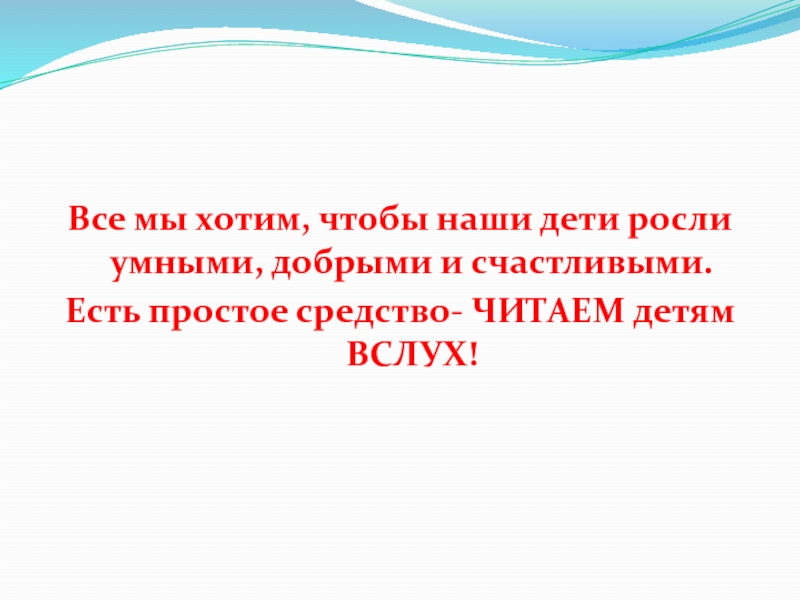 Все мы хотим, чтобы наши дети росли умными, добрыми и счастливыми.
Есть простое средство- ЧИТАЕМ детям ВСЛУХ!